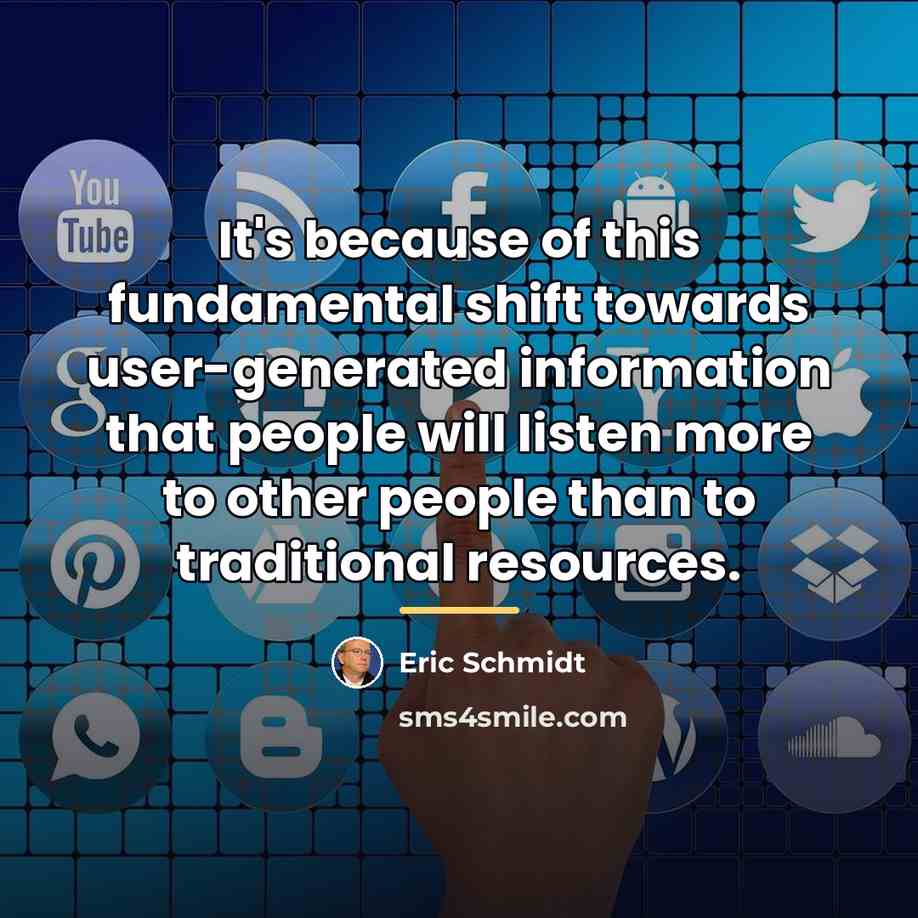 You Tube

It's because of this fundamental shift towards user-generated information that people will listen more to other people than to traditional resources.

Eric Schmidt

sms4smile.com